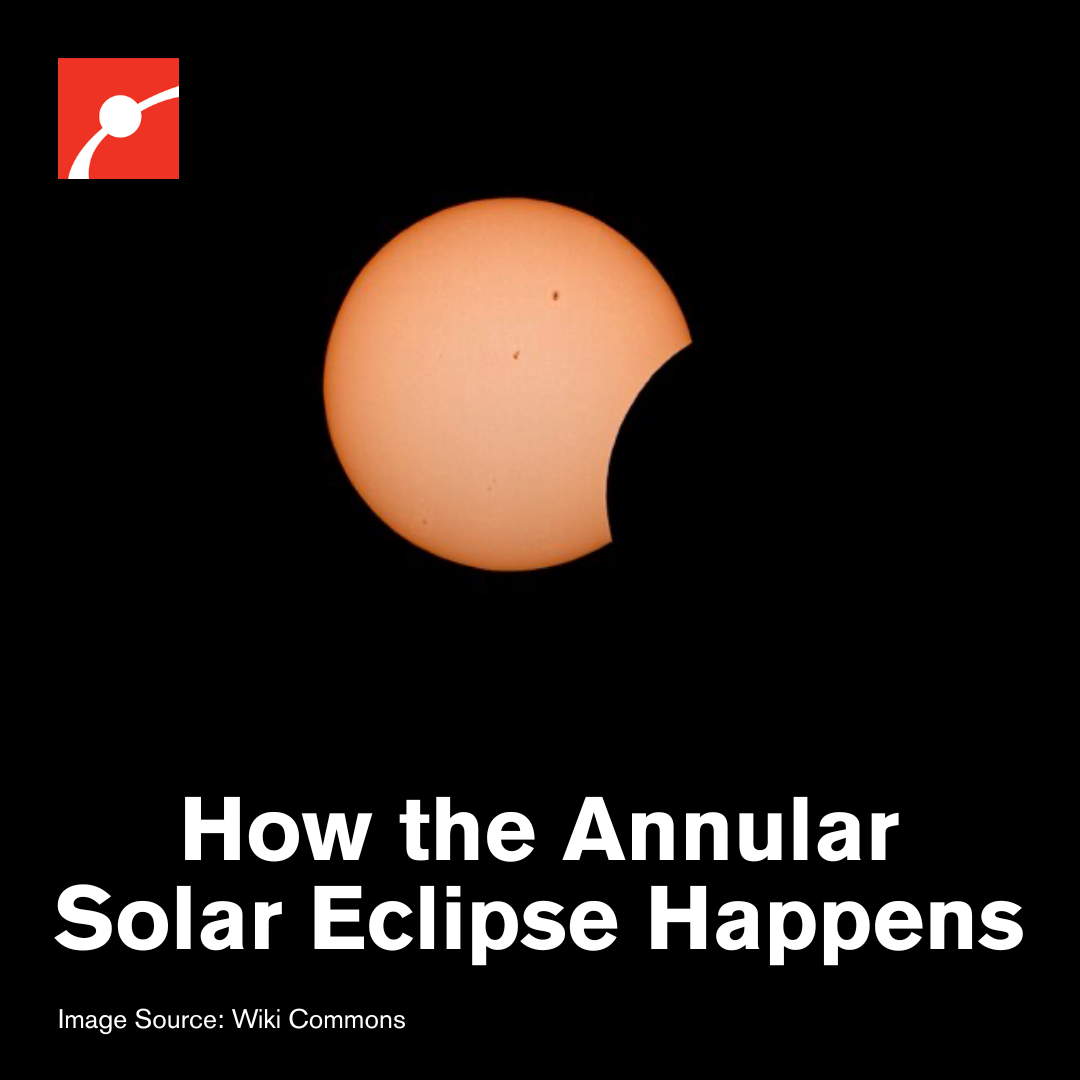 How the Annular Solar Eclipse Happens

Image Source: Wiki Commons